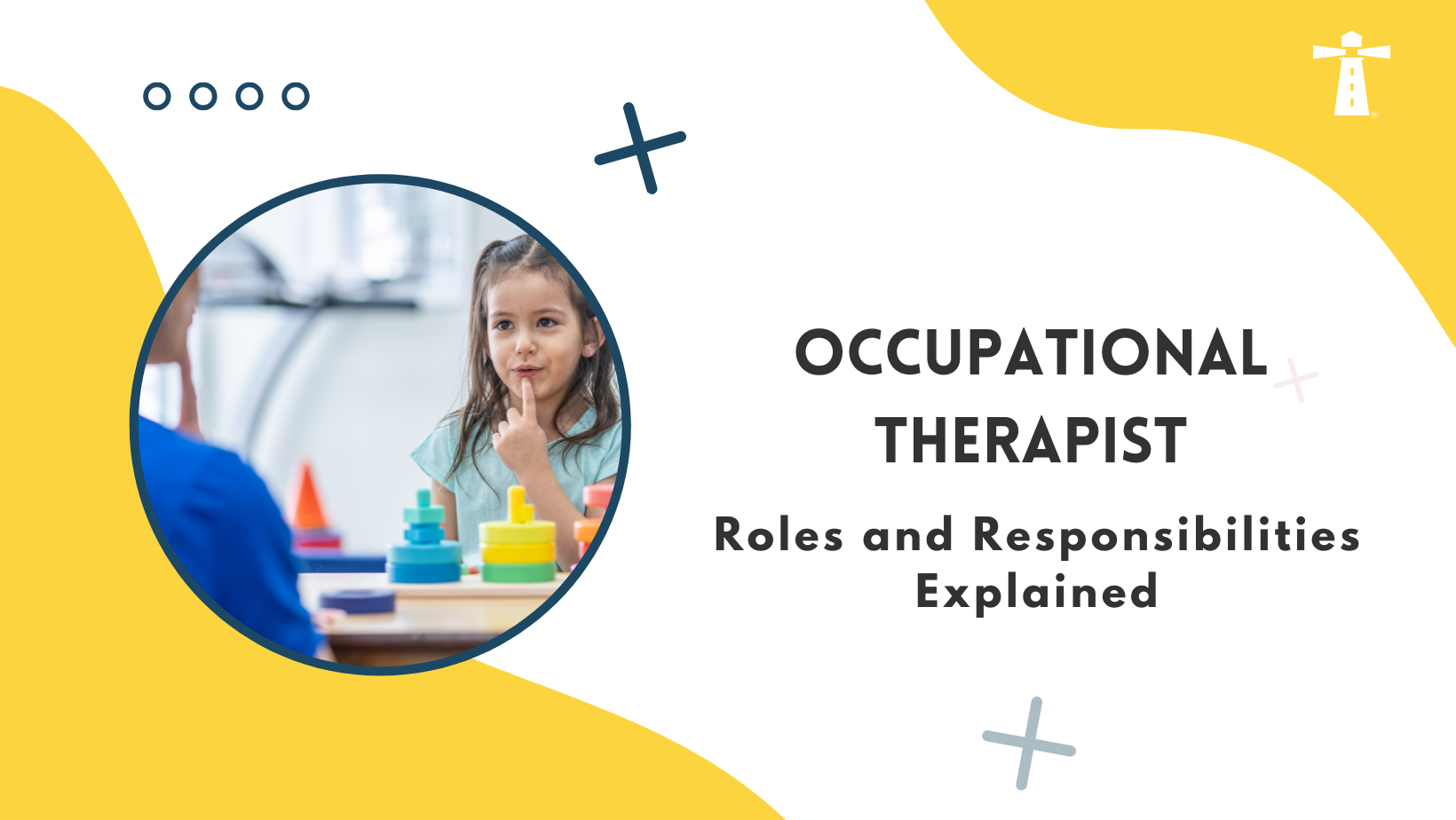 OCCUPATIONAL THERAPIST

Roles and Responsibilities Explained